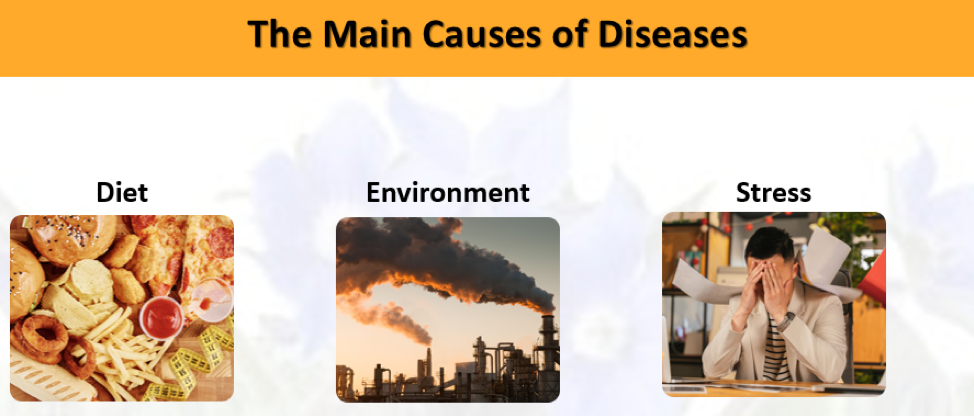 The Main Causes of Diseases

Diet

Environment

Stress